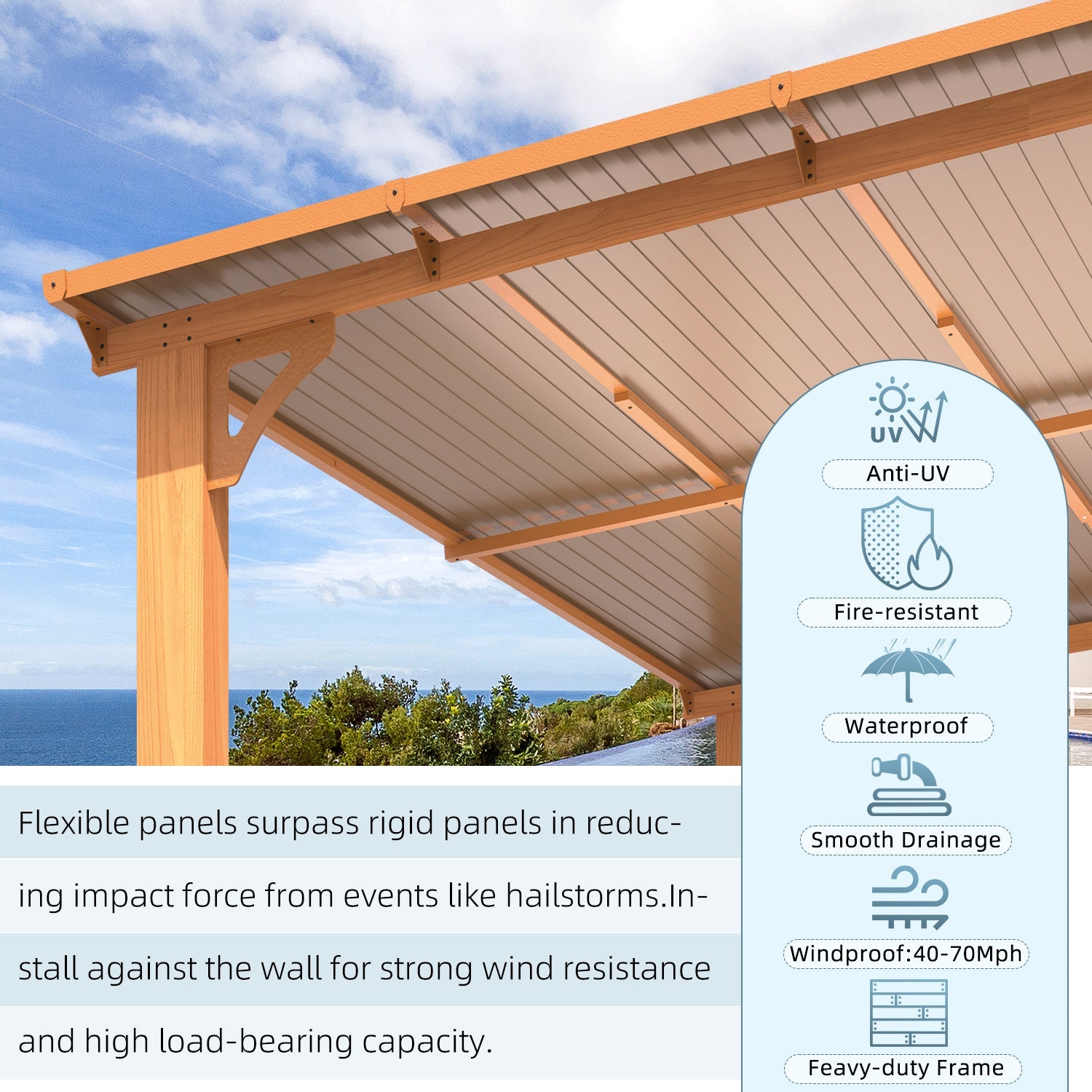 Flexible panels surpass rigid panels in reducing impact force from events like hailstorms.Install against the wall for strong wind resistance and high load-bearing capacity.

UV

Anti-UV

Fire-resistant

Waterproof

Smooth Drainage

Windproof:40-70Mph

Feavy-duty Frame